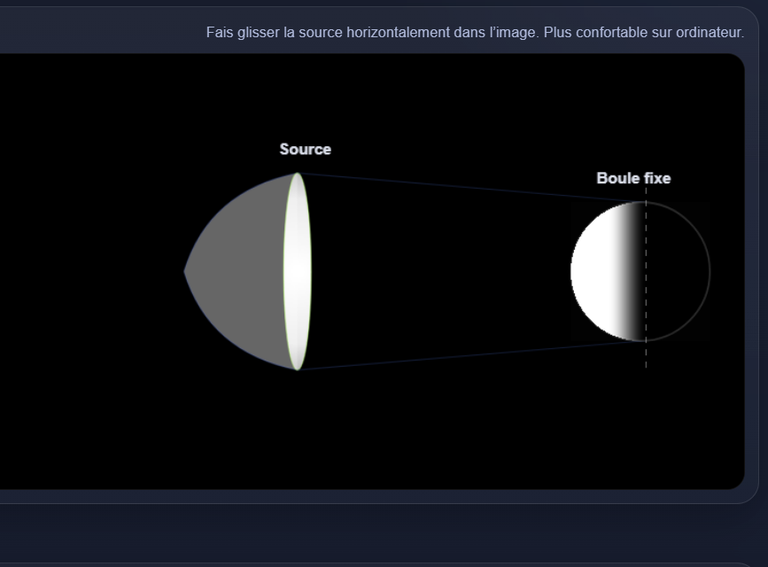 Fais glisser la source horizontalement dans l'image. Plus confortable sur ordinateur.

Source

Boule fixe